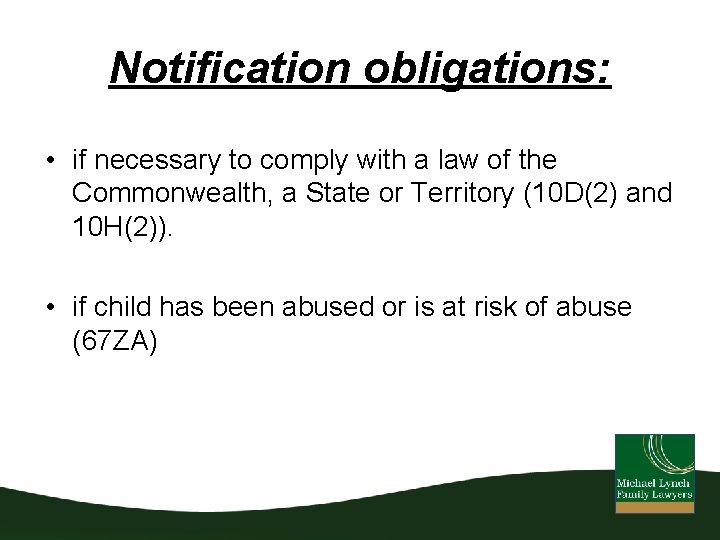 Notification obligations:

• if necessary to comply with a law of the Commonwealth, a State or Territory (10D(2) and 10H(2)).

• if child has been abused or is at risk of abuse (67ZA)

Michael Lynch Family Lawyers